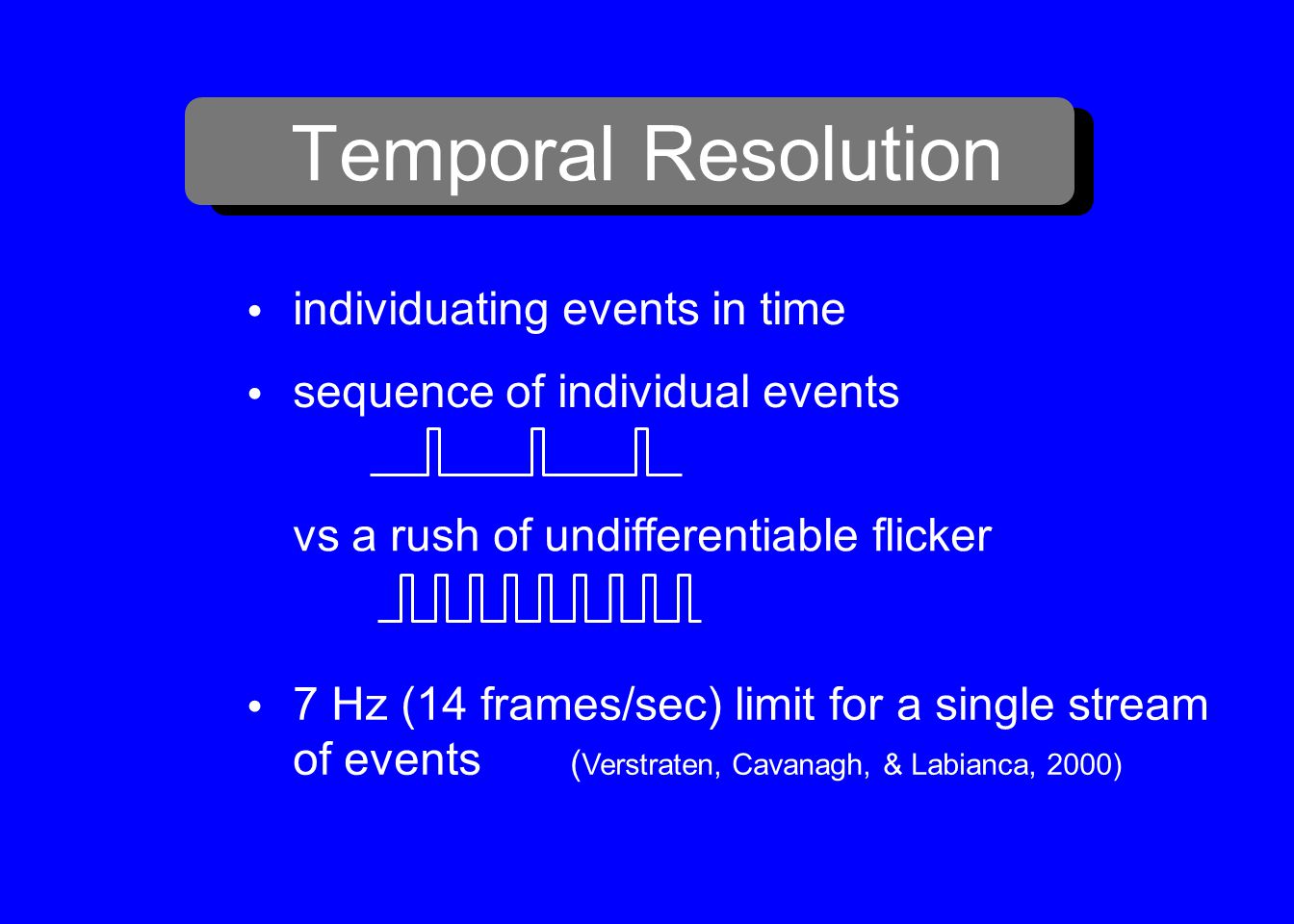 Temporal Resolution

• individuating events in time

• sequence of individual events

vs a rush of undifferentiable flicker

• 7 Hz (14 frames/sec) limit for a single stream of events (Verstraten, Cavanagh, & Labianca, 2000)